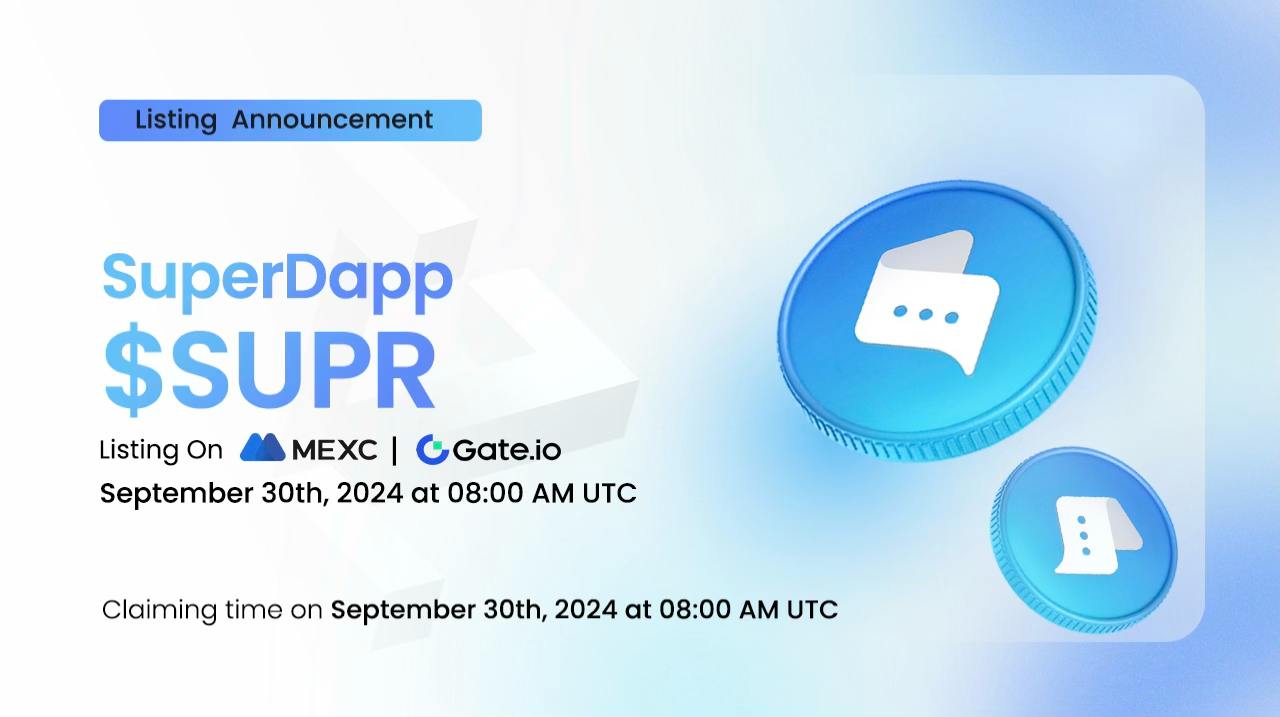 Listing Announcement

SuperDapp
$SUPR

Listing On MEXC | Gate.io
September 30th, 2024 at 08:00 AM UTC

Claiming time on September 30th, 2024 at 08:00 AM UTC